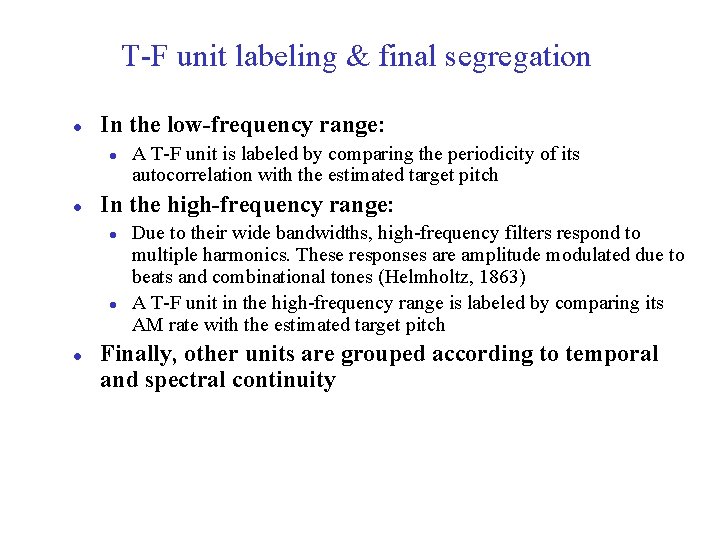 T-F unit labeling & final segregation

- In the low-frequency range:
  - A T-F unit is labeled by comparing the periodicity of its autocorrelation with the estimated target pitch
- In the high-frequency range:
  - Due to their wide bandwidths, high-frequency filters respond to multiple harmonics. These responses are amplitude modulated due to beats and combinational tones (Helmholtz, 1863)
  - A T-F unit in the high-frequency range is labeled by comparing its AM rate with the estimated target pitch
- Finally, other units are grouped according to temporal and spectral continuity